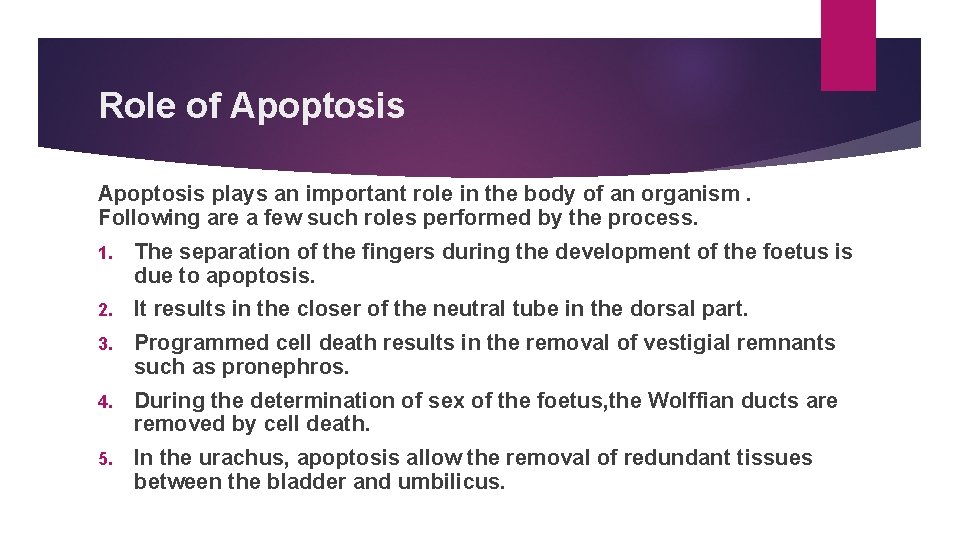 Role of Apoptosis

Apoptosis plays an important role in the body of an organism . Following are a few such roles performed by the process.

1. The separation of the fingers during the development of the foetus is due to apoptosis.
2. It results in the closer of the neutral tube in the dorsal part.
3. Programmed cell death results in the removal of vestigial remnants such as pronephros.
4. During the determination of sex of the foetus,the Wolffian ducts are removed by cell death.
5. In the urachus, apoptosis allow the removal of redundant tissues between the bladder and umbilicus.